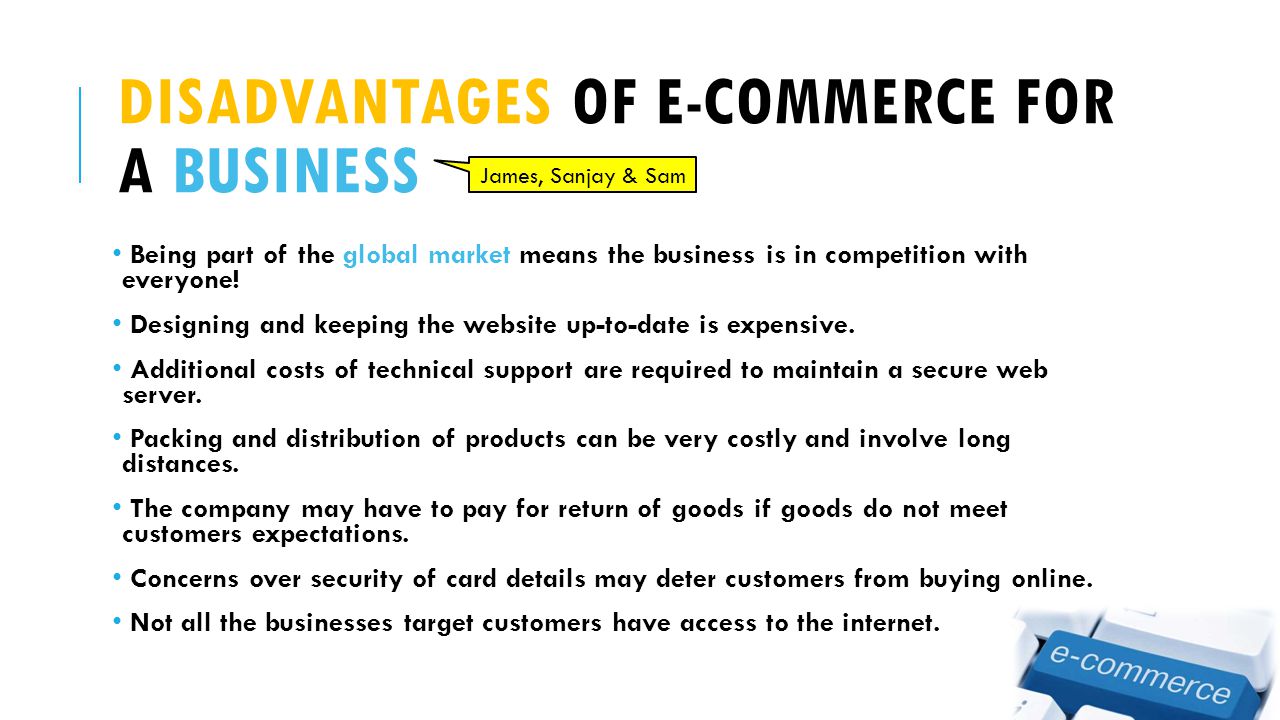 DISADVANTAGES OF E-COMMERCE FOR A BUSINESS

James, Sanjay & Sam

• Being part of the global market means the business is in competition with everyone!

• Designing and keeping the website up-to-date is expensive.

• Additional costs of technical support are required to maintain a secure web server.

• Packing and distribution of products can be very costly and involve long distances.

• The company may have to pay for return of goods if goods do not meet customers expectations.

• Concerns over security of card details may deter customers from buying online.

• Not all the businesses target customers have access to the internet.

e-commerce